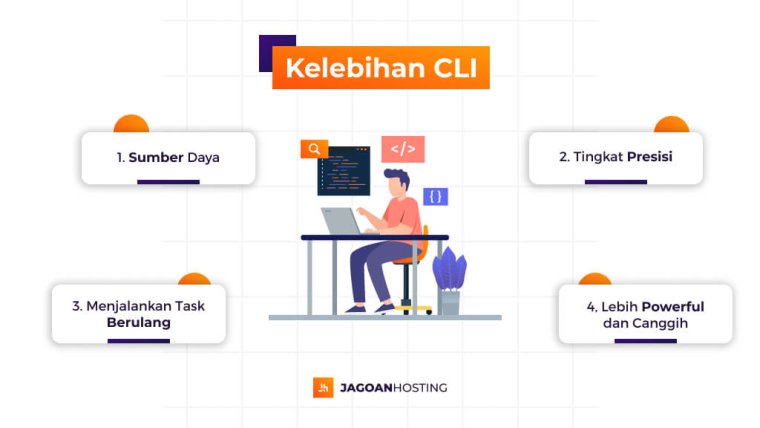 Kelebihan CLI

1. Sumber Daya

2. Tingkat Presisi

</>

{ }

3. Menjalankan Task Berulang

4. Lebih Powerful dan Canggih

JAGOANHOSTING